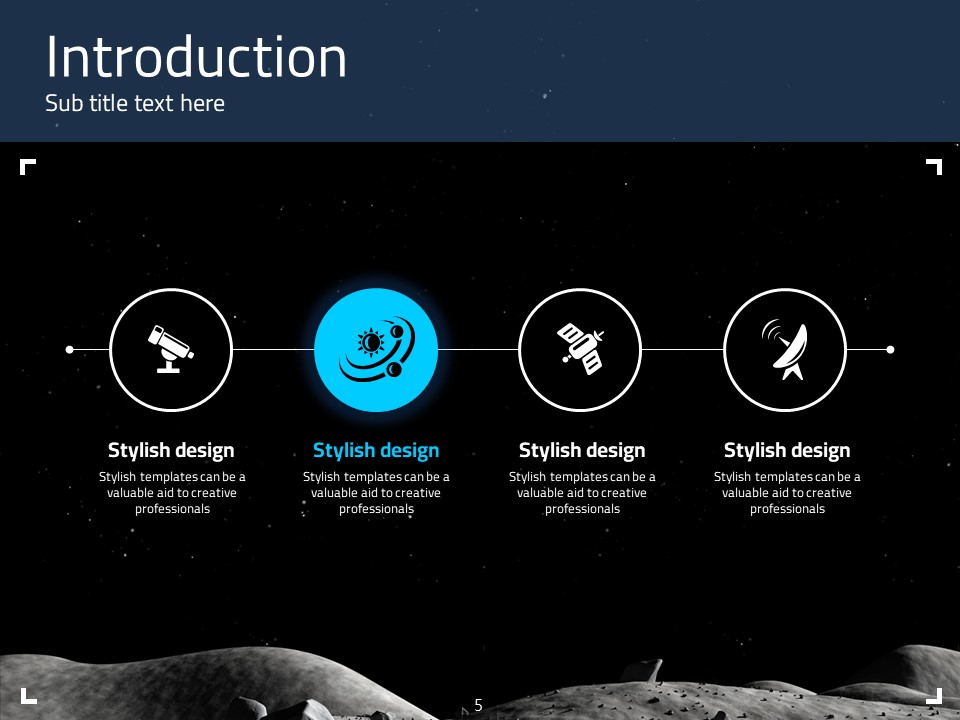 Introduction
Sub title text here

Stylish design
Stylish templates can be a valuable aid to creative professionals

Stylish design
Stylish templates can be a valuable aid to creative professionals

Stylish design
Stylish templates can be a valuable aid to creative professionals

Stylish design
Stylish templates can be a valuable aid to creative professionals

5